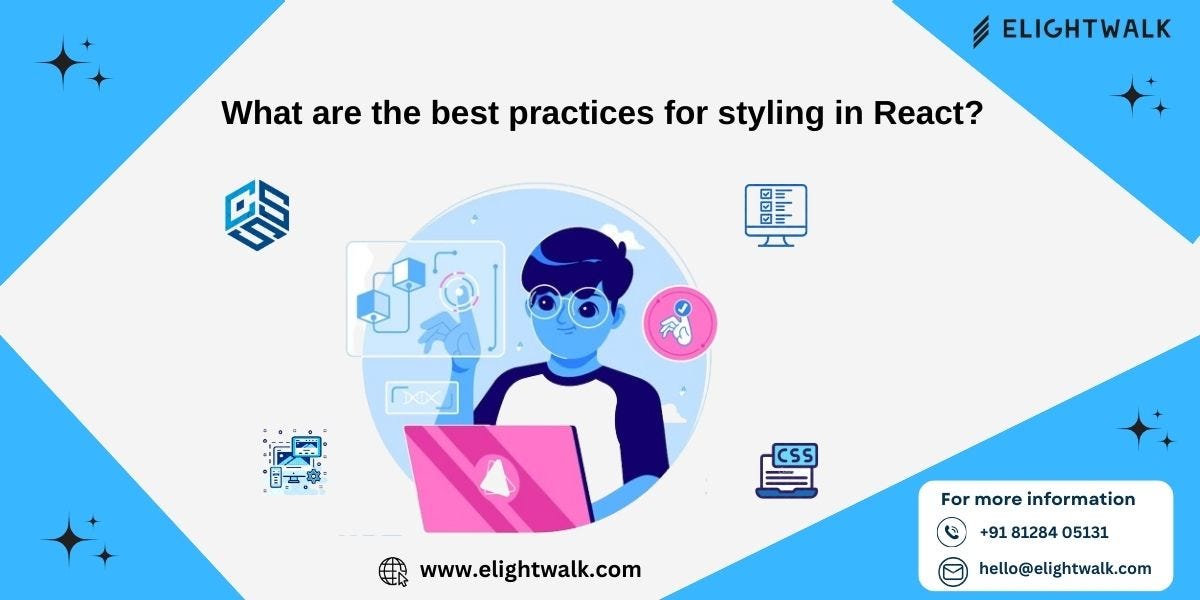 ELIGHTWALK

What are the best practices for styling in React?

CSS

www.elightwalk.com

For more information
+91 81284 05131
hello@elightwalk.com